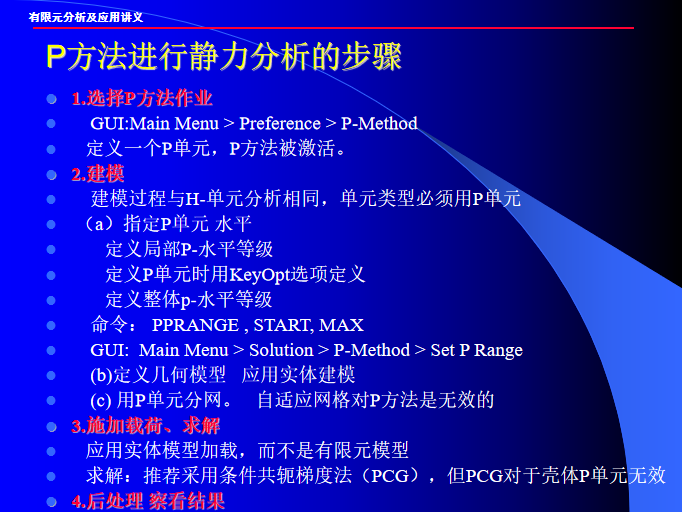 有限元分析及应用讲义

P方法进行静力分析的步骤

- 1.选择P方法作业
- GUI:Main Menu > Preference > P-Method
- 定义一个P单元，P方法被激活。
- 2.建模
- 建模过程与H-单元分析相同，单元类型必须用P单元
- （a）指定P单元 水平
- 定义局部P-水平等级
- 定义P单元时用KeyOpt选项定义
- 定义整体p-水平等级
- 命令： PPRANGE , START, MAX
- GUI: Main Menu > Solution > P-Method > Set P Range
- (b)定义几何模型 应用实体建模
- (c) 用P单元分网。 自适应网格对P方法是无效的
- 3.施加载荷、求解
- 应用实体模型加载，而不是有限元模型
- 求解：推荐采用条件共轭梯度法（PCG），但PCG对于壳体P单元无效
- 4.后处理 察看结果